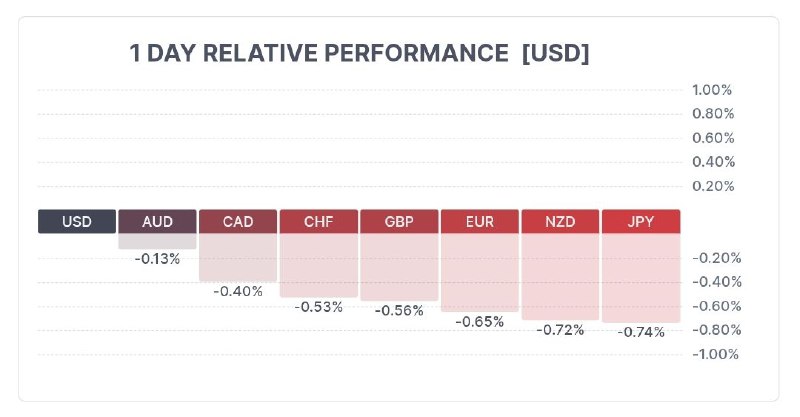 1 DAY RELATIVE PERFORMANCE [USD]

1.00%
0.80%
0.60%
0.40%
0.20%

USD AUD CAD CHF GBP EUR NZD JPY

-0.13%
-0.40%
-0.53%
-0.56%
-0.65%
-0.72%
-0.74%

-0.20%
-0.40%
-0.60%
-0.80%
-1.00%